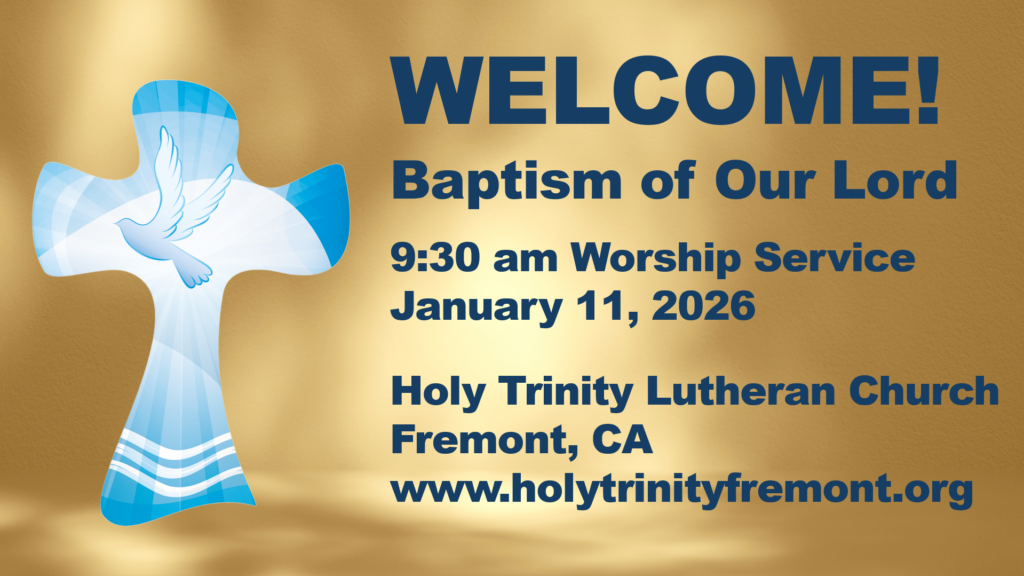 WELCOME!
Baptism of Our Lord

9:30 am Worship Service
January 11, 2026

Holy Trinity Lutheran Church
Fremont, CA
www.holytrinityfremont.org